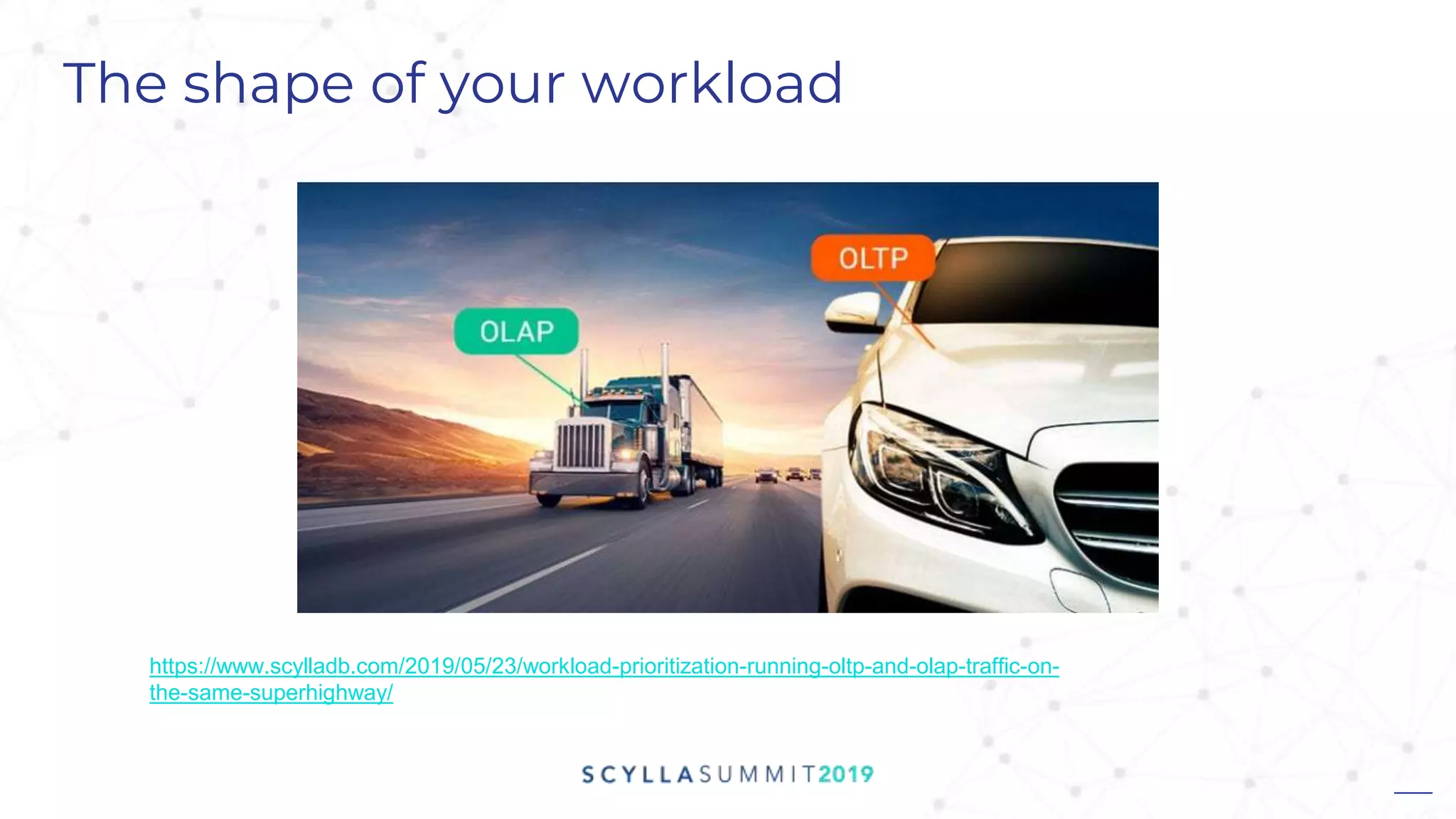 The shape of your workload

OLAP

OLTP

https://www.scylladb.com/2019/05/23/workload-prioritization-running-oltp-and-olap-traffic-on-the-same-superhighway/

SCYLLASUMMIT2019